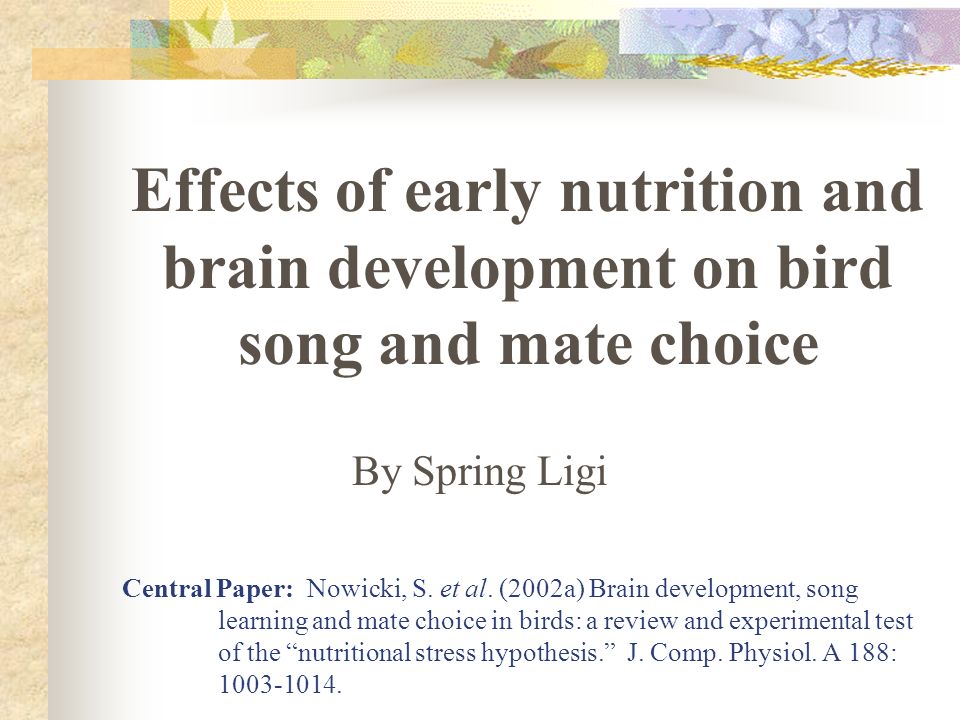 Effects of early nutrition and brain development on bird song and mate choice

By Spring Ligi

Central Paper: Nowicki, S. et al. (2002a) Brain development, song learning and mate choice in birds: a review and experimental test of the “nutritional stress hypothesis.” J. Comp. Physiol. A 188: 1003-1014.